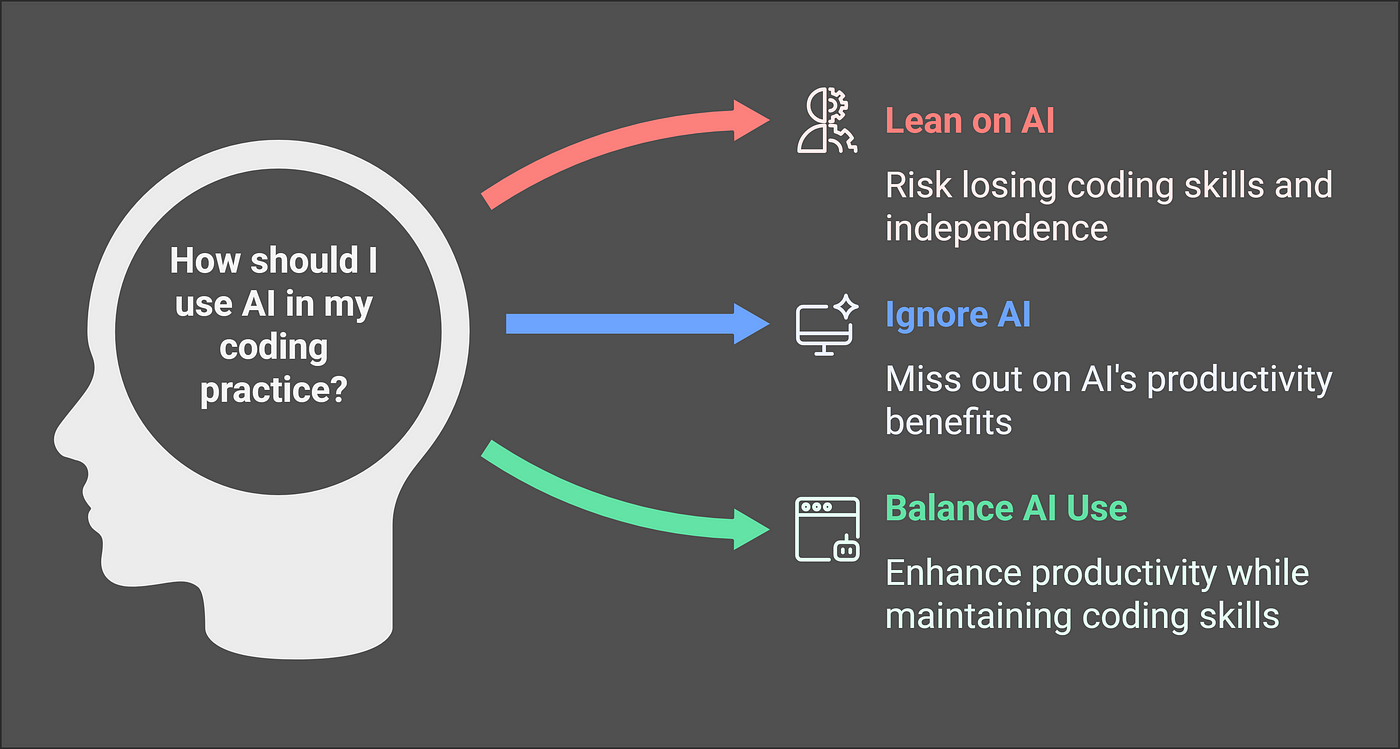 How should I use AI in my coding practice?

Lean on AI

Risk losing coding skills and independence

Ignore AI

Miss out on AI's productivity benefits

Balance AI Use

Enhance productivity while maintaining coding skills